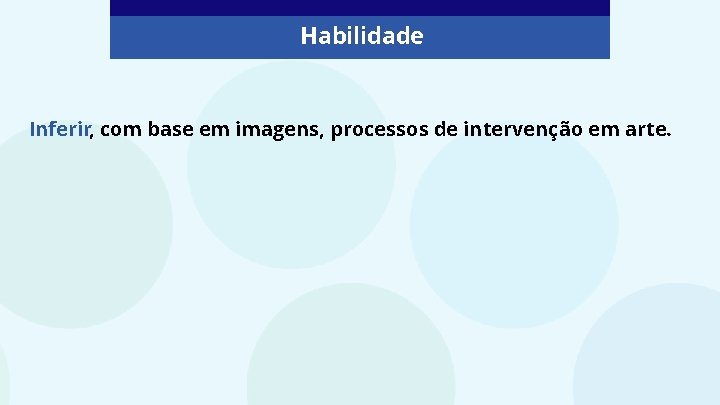 Habilidade

Inferir, com base em imagens, processos de intervenção em arte.